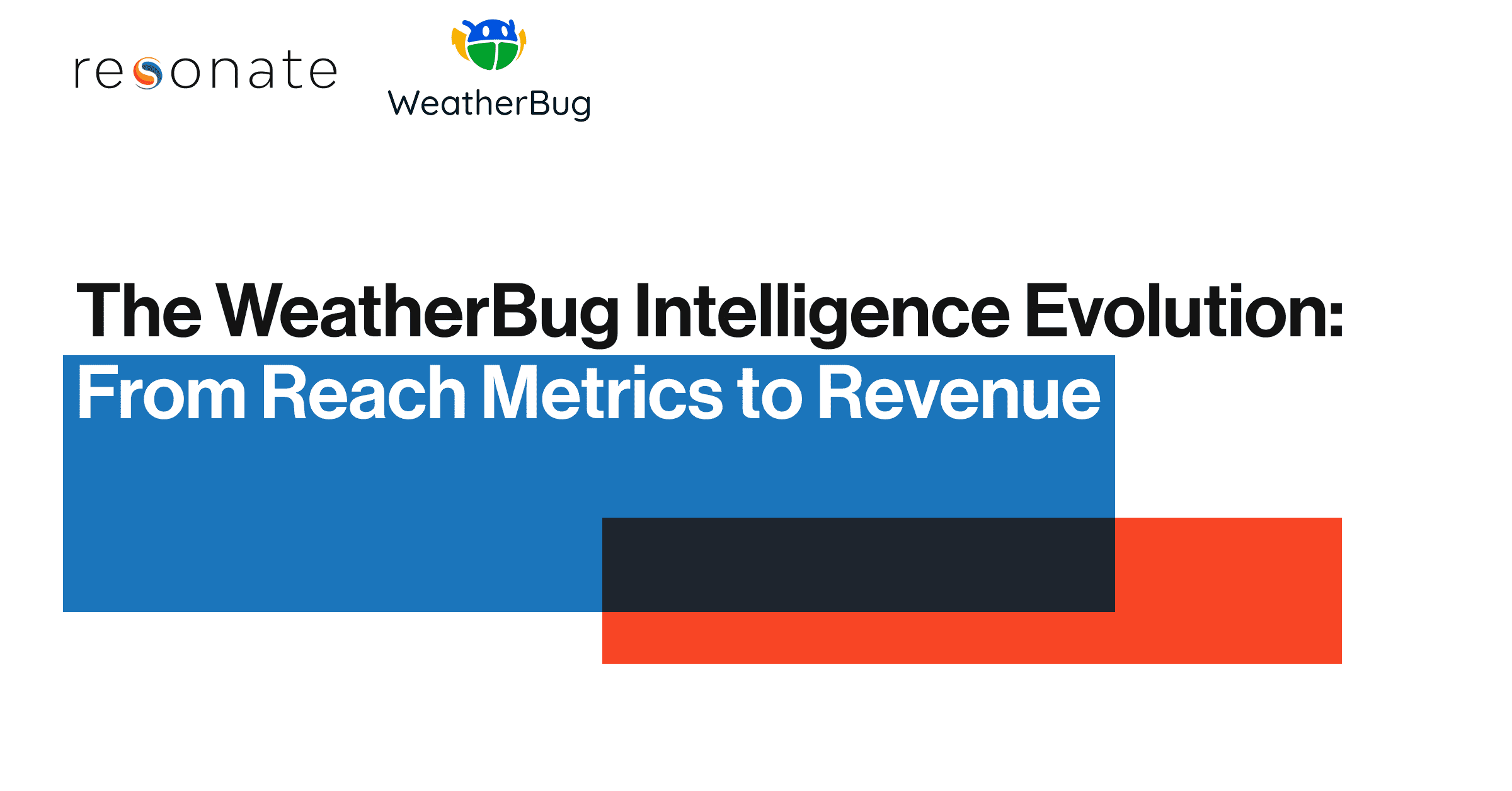 resonate

WeatherBug

The WeatherBug Intelligence Evolution:
From Reach Metrics to Revenue